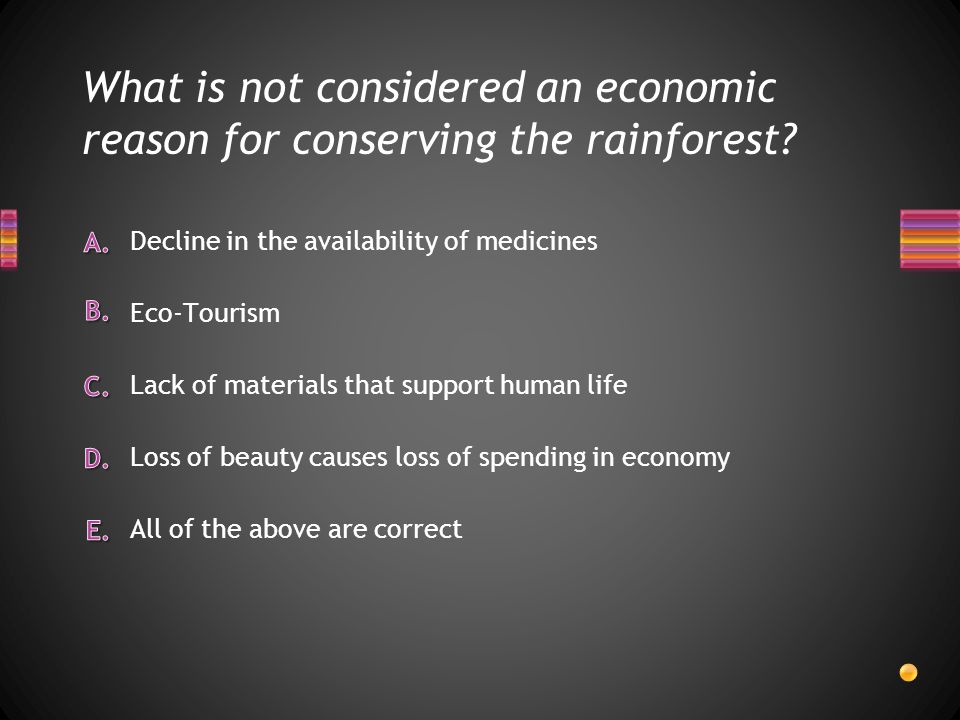 What is not considered an economic reason for conserving the rainforest?

A. Decline in the availability of medicines

B. Eco-Tourism

C. Lack of materials that support human life

D. Loss of beauty causes loss of spending in economy

E. All of the above are correct